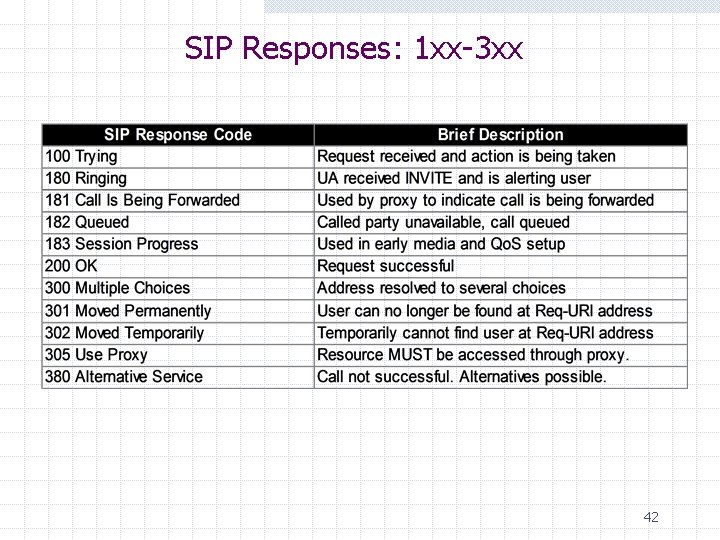 SIP Responses: 1xx-3xx

| SIP Response Code | Brief Description |
|---|---|
| 100 Trying | Request received and action is being taken |
| 180 Ringing | UA received INVITE and is alerting user |
| 181 Call Is Being Forwarded | Used by proxy to indicate call is being forwarded |
| 182 Queued | Called party unavailable, call queued |
| 183 Session Progress | Used in early media and QoS setup |
| 200 OK | Request successful |
| 300 Multiple Choices | Address resolved to several choices |
| 301 Moved Permanently | User can no longer be found at Req-URI address |
| 302 Moved Temporarily | Temporarily cannot find user at Req-URI address |
| 305 Use Proxy | Resource MUST be accessed through proxy. |
| 380 Alternative Service | Call not successful. Alternatives possible. |

42